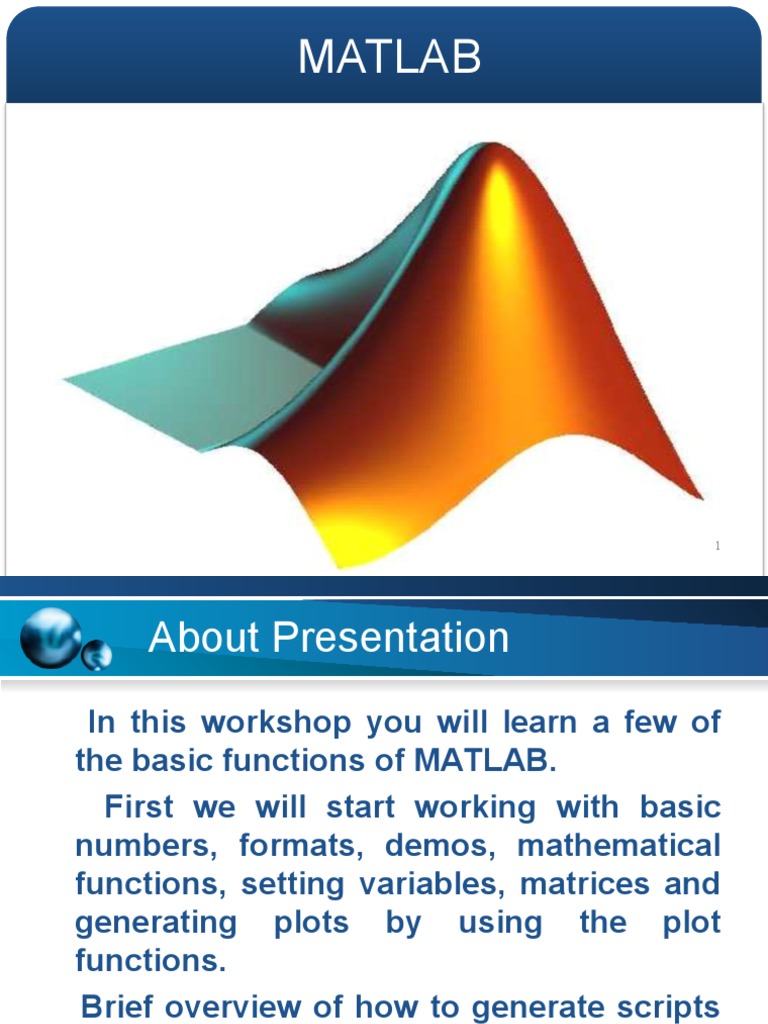 MATLAB

1

About Presentation

In this workshop you will learn a few of the basic functions of MATLAB.

First we will start working with basic numbers, formats, demos, mathematical functions, setting variables, matrices and generating plots by using the plot functions.

Brief overview of how to generate scripts